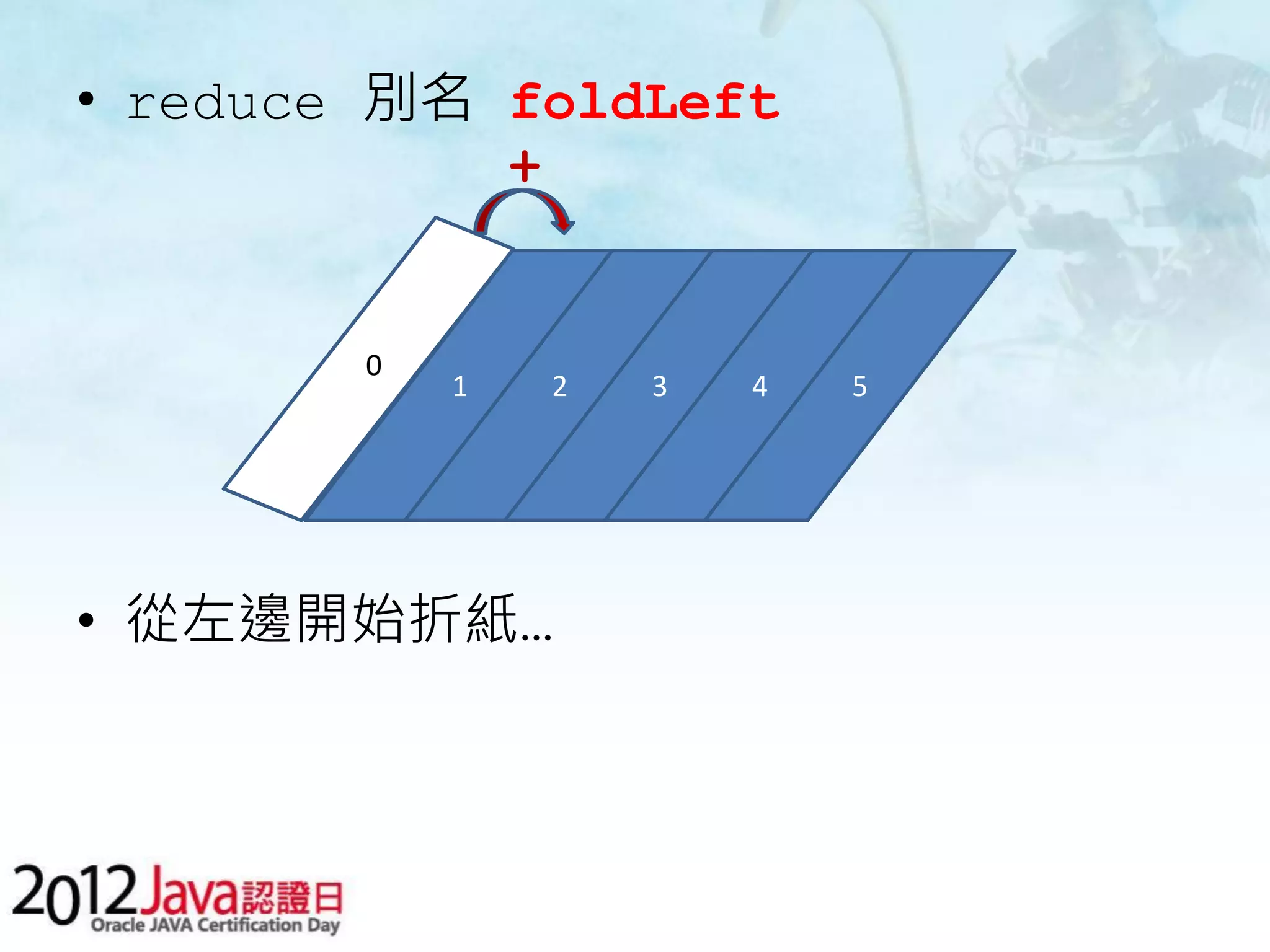 • reduce 別名 foldLeft

+

0 1 2 3 4 5

• 從左邊開始折紙…

2012Java認證日
Oracle JAVA Certification Day